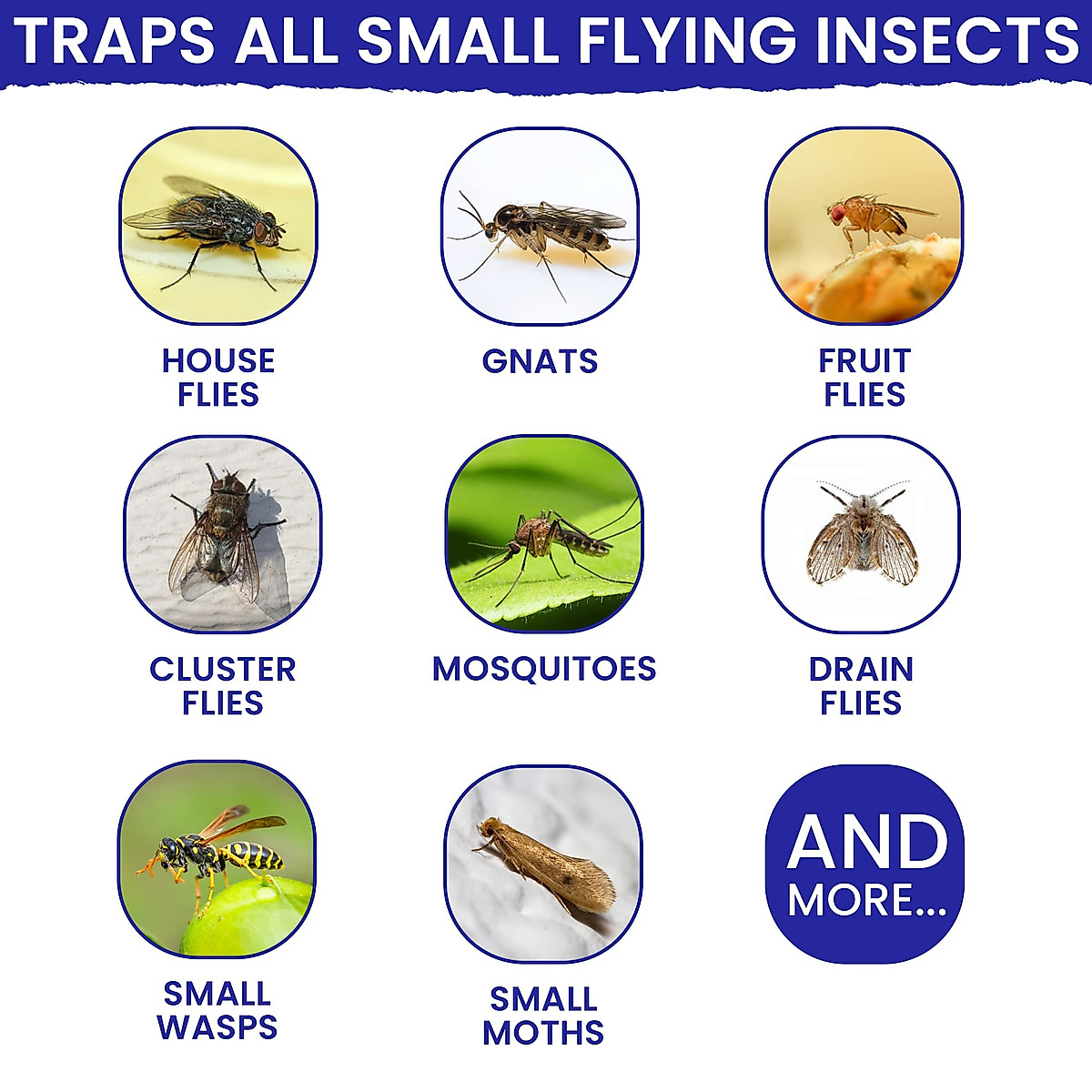 TRAPS ALL SMALL FLYING INSECTS

HOUSE FLIES

GNATS

FRUIT FLIES

CLUSTER FLIES

MOSQUITOES

DRAIN FLIES

SMALL WASPS

SMALL MOTHS

AND MORE...